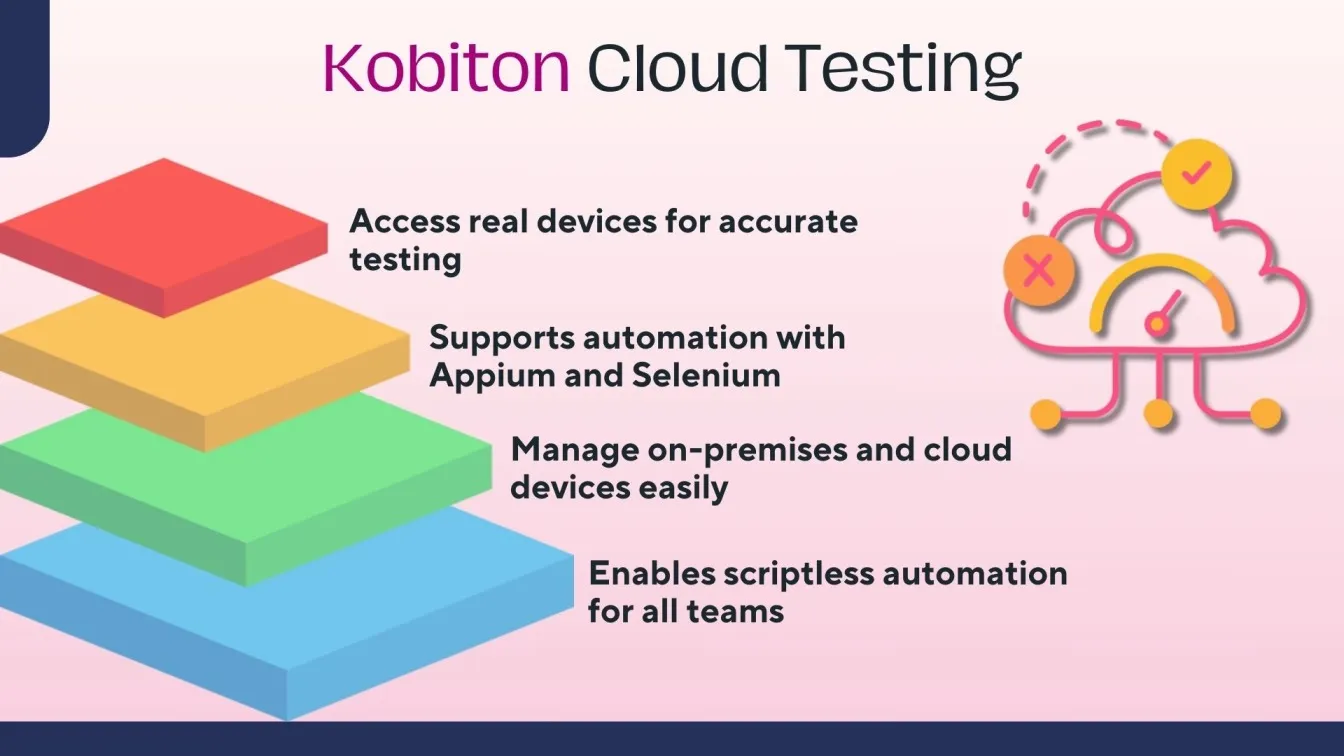 Kobiton Cloud Testing

Access real devices for accurate testing

Supports automation with Appium and Selenium

Manage on-premises and cloud devices easily

Enables scriptless automation for all teams